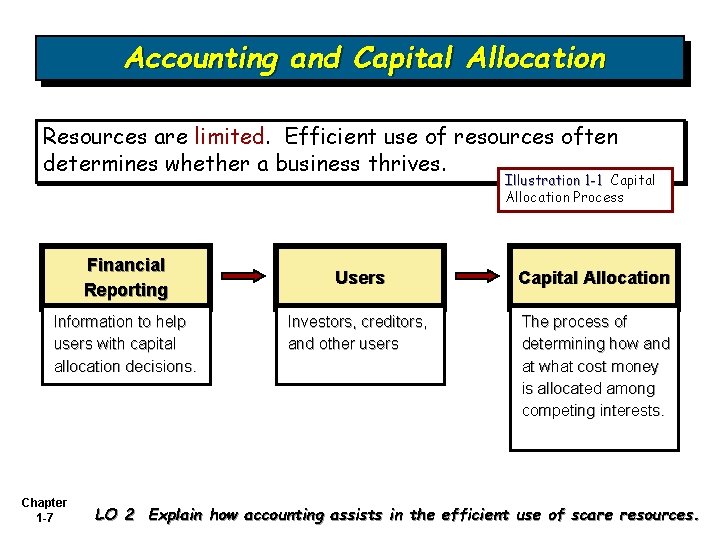 Accounting and Capital Allocation

Resources are limited. Efficient use of resources often determines whether a business thrives.

Illustration 1-1 Capital Allocation Process

Financial Reporting

Information to help users with capital allocation decisions.

Users

Investors, creditors, and other users

Capital Allocation

The process of determining how and at what cost money is allocated among competing interests.

Chapter 1-7

LO 2 Explain how accounting assists in the efficient use of scare resources.